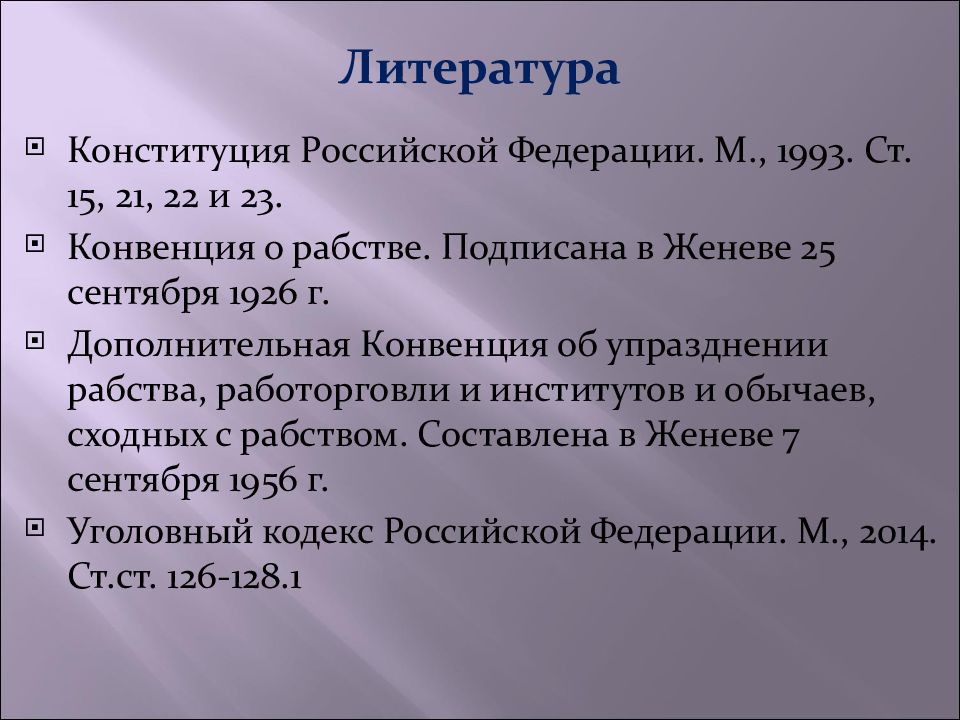 Литература

Конституция Российской Федерации. М., 1993. Ст. 15, 21, 22 и 23.

Конвенция о рабстве. Подписана в Женеве 25 сентября 1926 г.

Дополнительная Конвенция об упразднении рабства, работорговли и институтов и обычаев, сходных с рабством. Составлена в Женеве 7 сентября 1956 г.

Уголовный кодекс Российской Федерации. М., 2014. Ст.ст. 126-128.1